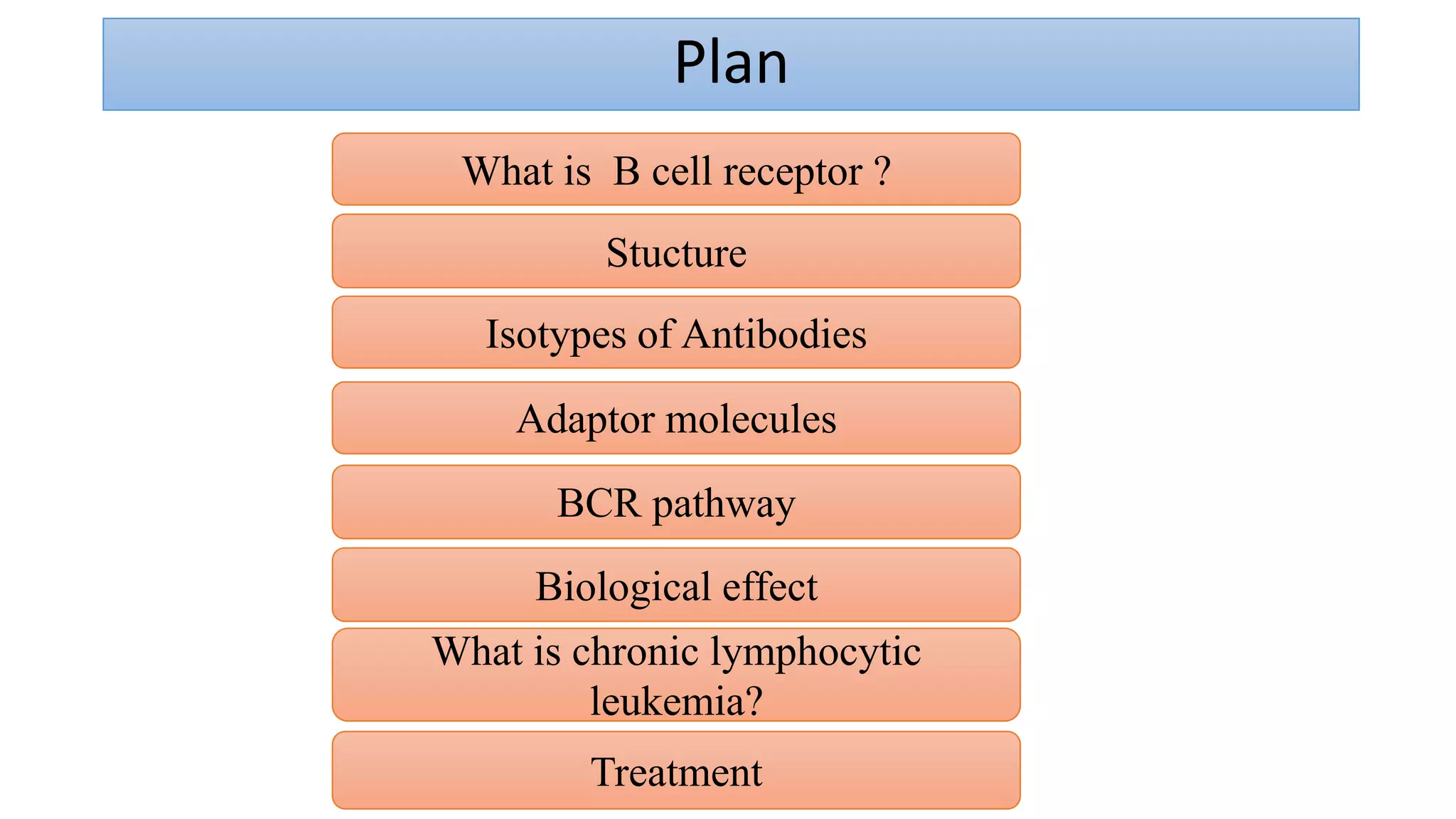 Plan

What is B cell receptor ?

Stucture

Isotypes of Antibodies

Adaptor molecules

BCR pathway

Biological effect

What is chronic lymphocytic leukemia?

Treatment